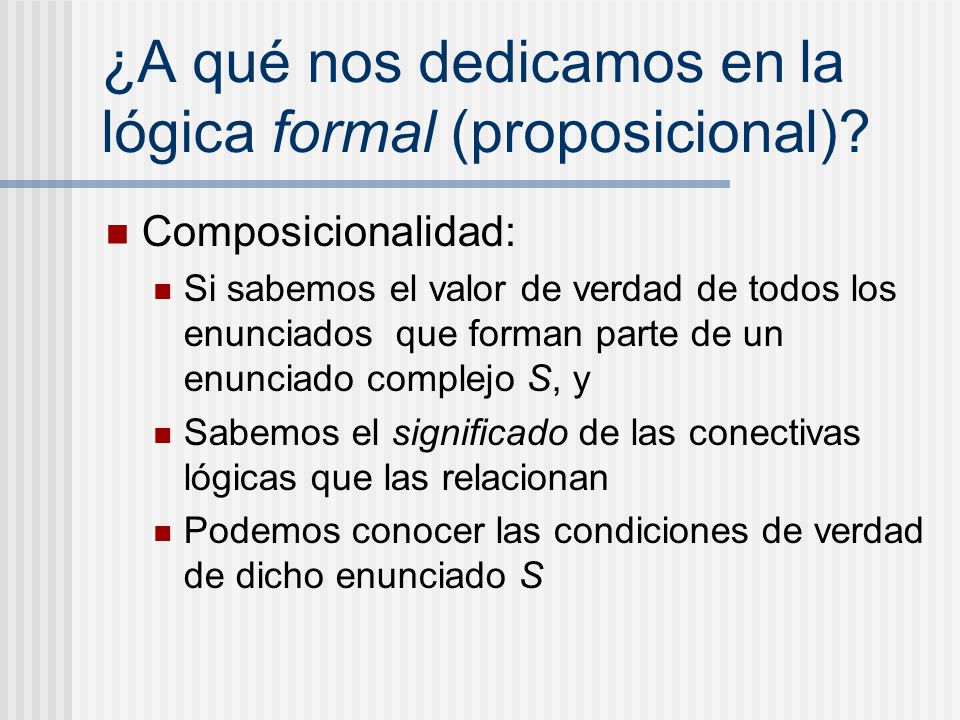 ¿A qué nos dedicamos en la lógica formal (proposicional)?

Composicionalidad:

Si sabemos el valor de verdad de todos los enunciados que forman parte de un enunciado complejo S, y

Sabemos el significado de las conectivas lógicas que las relacionan

Podemos conocer las condiciones de verdad de dicho enunciado S